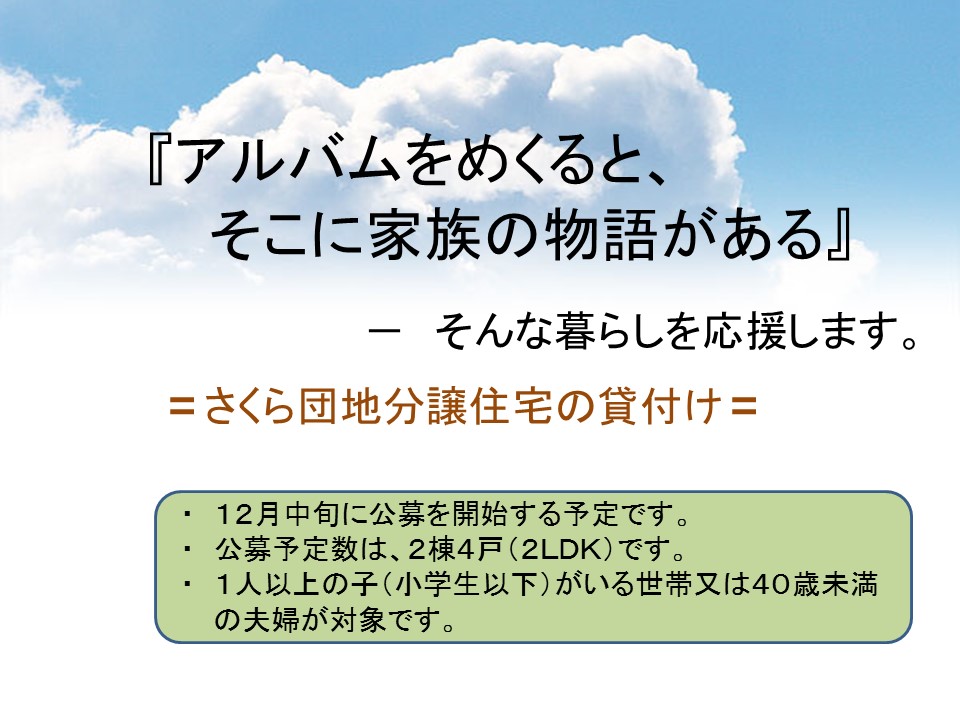 『アルバムをめくると、
そこに家族の物語がある』

－　そんな暮らしを応援します。

＝さくら団地分譲住宅の貸付け＝

・　12月中旬に公募を開始する予定です。
・　公募予定数は、2棟4戸（2LDK）です。
・　1人以上の子（小学生以下）がいる世帯又は40歳未満の夫婦が対象です。